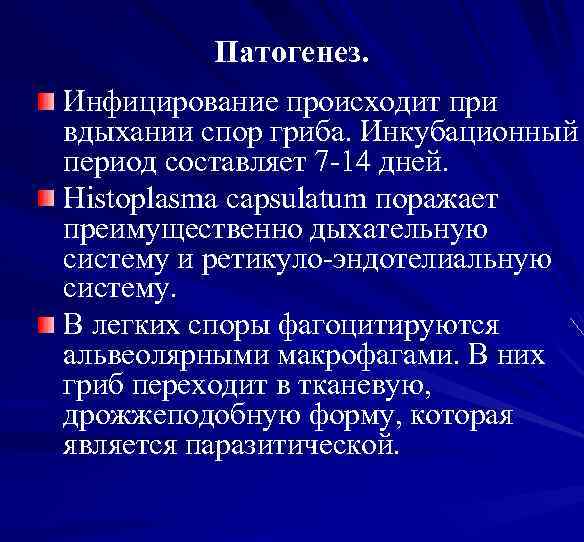 Патогенез.

Инфицирование происходит при вдыхании спор гриба. Инкубационный период составляет 7-14 дней.

Histoplasma capsulatum поражает преимущественно дыхательную систему и ретикуло-эндотелиальную систему.

В легких споры фагоцитируются альвеолярными макрофагами. В них гриб переходит в тканевую, дрожжеподобную форму, которая является паразитической.